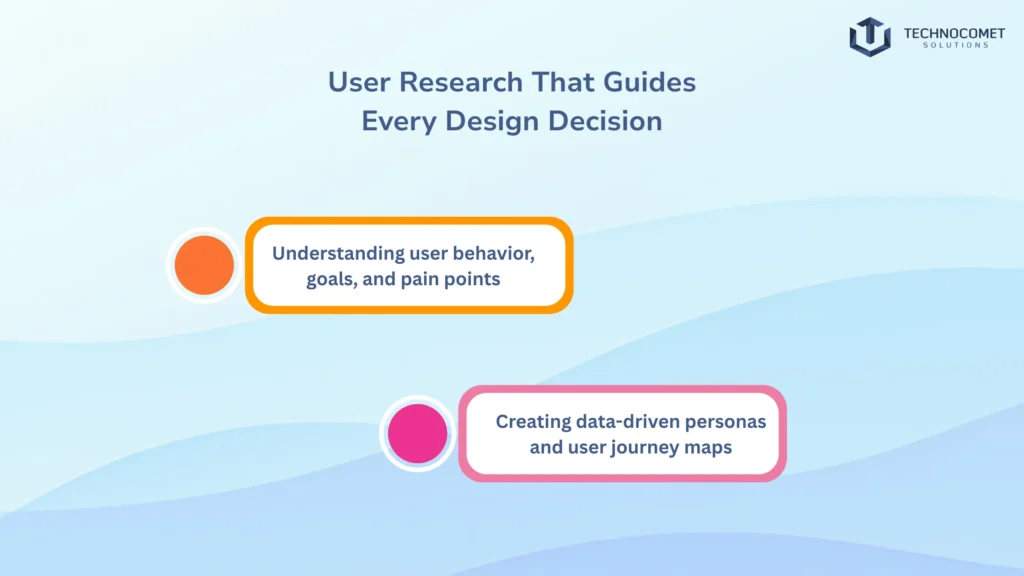 TECHNOCOMET
SOLUTIONS

User Research That Guides Every Design Decision

Understanding user behavior, goals, and pain points

Creating data-driven personas and user journey maps